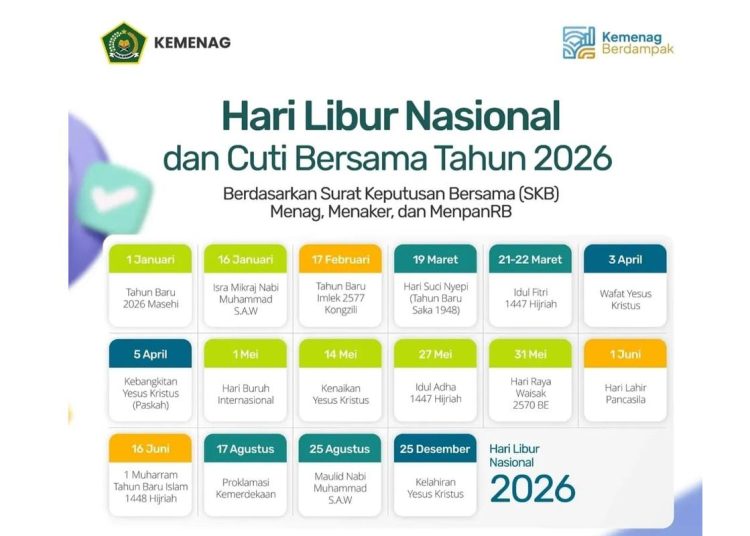 KEMENAG

Kemenag Berdampak

Hari Libur Nasional dan Cuti Bersama Tahun 2026

Berdasarkan Surat Keputusan Bersama (SKB) Menag, Menaker, dan MenpanRB

1 Januari
Tahun Baru 2026 Masehi

16 Januari
Isra Mikraj Nabi Muhammad S.A.W

17 Februari
Tahun Baru Imlek 2577 Kongzili

19 Maret
Hari Suci Nyepi (Tahun Baru Saka 1948)

21-22 Maret
Idul Fitri 1447 Hijriah

3 April
Wafat Yesus Kristus

5 April
Kebangkitan Yesus Kristus (Paskah)

1 Mei
Hari Buruh Internasional

14 Mei
Kenaikan Yesus Kristus

27 Mei
Idul Adha 1447 Hijriah

31 Mei
Hari Raya Waisak 2570 BE

1 Juni
Hari Lahir Pancasila

16 Juni
1 Muharram Tahun Baru Islam 1448 Hijriah

17 Agustus
Proklamasi Kemerdekaan

25 Agustus
Maulid Nabi Muhammad S.A.W

25 Desember
Kelahiran Yesus Kristus

Hari Libur Nasional
2026